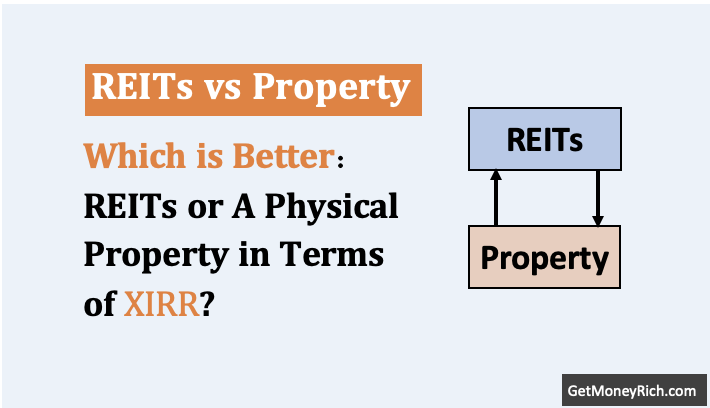 REITs vs Property

Which is Better: REITs or A Physical Property in Terms of XIRR?

REITs

Property

GetMoneyRich.com